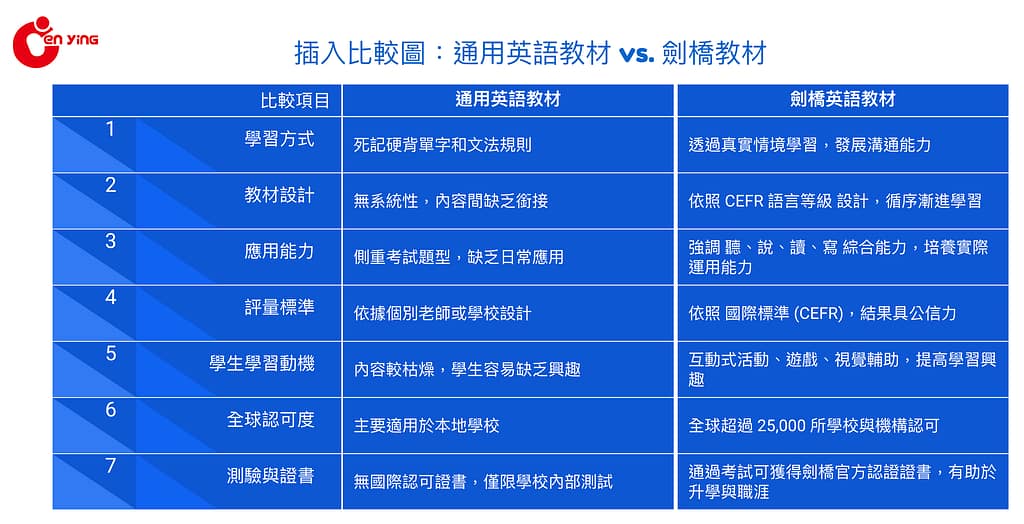 en ying

插入比較圖：通用英語教材 vs. 劍橋教材

| | 比較項目 | 通用英語教材 | 劍橋英語教材 |
|---|---|---|---|
| 1 | 學習方式 | 死記硬背單字和文法規則 | 透過真實情境學習，發展溝通能力 |
| 2 | 教材設計 | 無系統性，內容間缺乏銜接 | 依照 CEFR 語言等級 設計，循序漸進學習 |
| 3 | 應用能力 | 側重考試題型，缺乏日常應用 | 強調 聽、說、讀、寫 綜合能力，培養實際運用能力 |
| 4 | 評量標準 | 依據個別老師或學校設計 | 依照 國際標準 (CEFR)，結果具公信力 |
| 5 | 學生學習動機 | 內容較枯燥，學生容易缺乏興趣 | 互動式活動、遊戲、視覺輔助，提高學習興趣 |
| 6 | 全球認可度 | 主要適用於本地學校 | 全球超過 25,000 所學校與機構認可 |
| 7 | 測驗與證書 | 無國際認可證書，僅限學校內部測試 | 通過考試可獲得劍橋官方認證證書，有助於升學與職涯 |